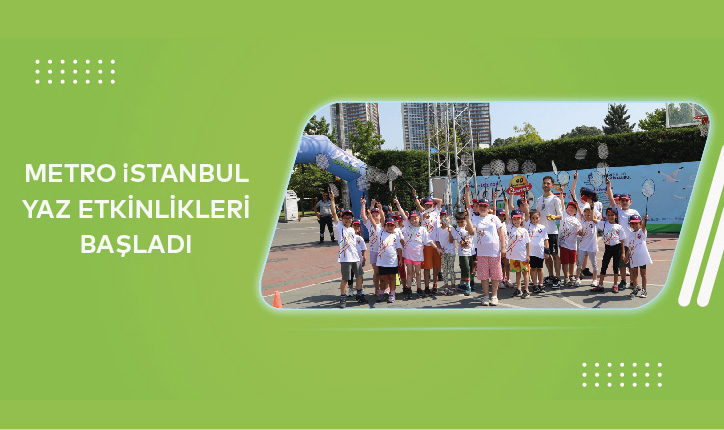 METRO İSTANBUL YAZ ETKİNLİKLERİ BAŞLADI